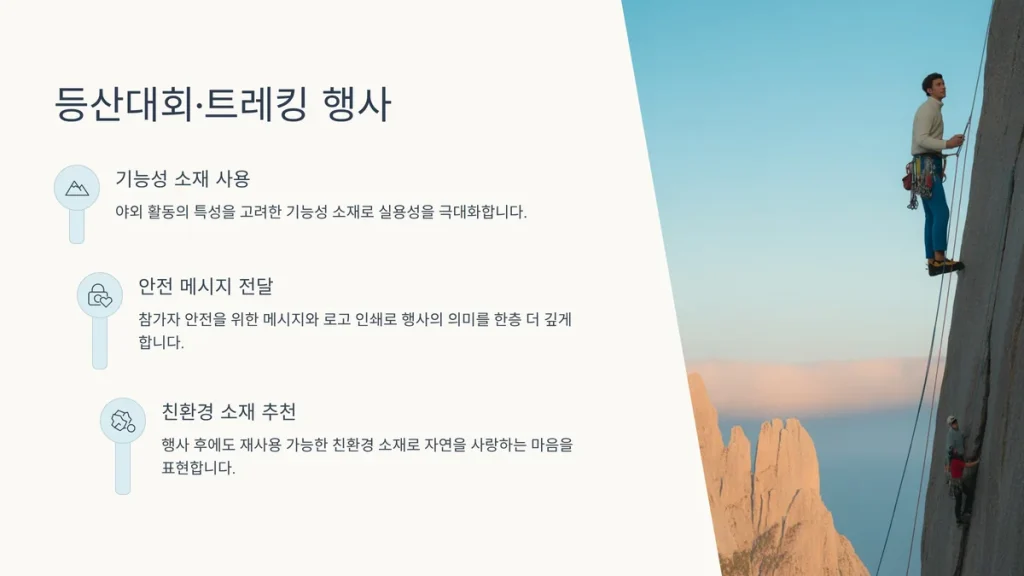 등산대회·트레킹 행사

기능성 소재 사용

야외 활동의 특성을 고려한 기능성 소재로 실용성을 극대화합니다.

안전 메시지 전달

참가자 안전을 위한 메시지와 로고 인쇄로 행사의 의미를 한층 더 깊게 합니다.

친환경 소재 추천

행사 후에도 재사용 가능한 친환경 소재로 자연을 사랑하는 마음을 표현합니다.